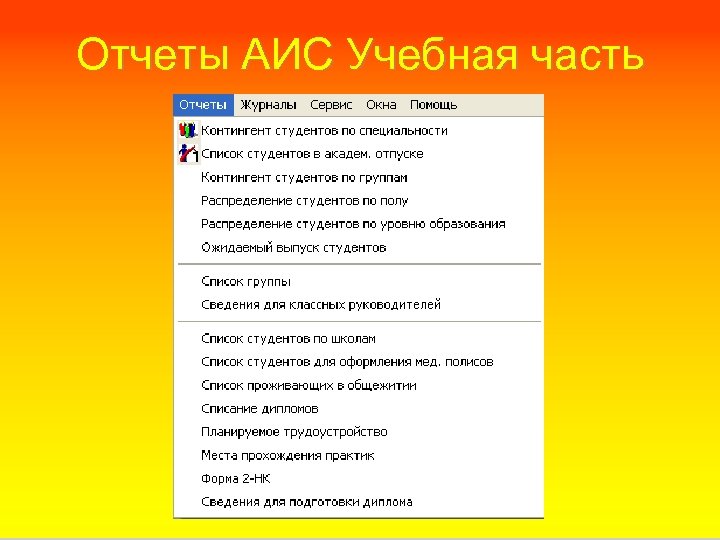 Отчеты АИС Учебная часть

Отчеты Журналы Сервис Окна Помощь

Контингент студентов по специальности
Список студентов в академ. отпуске
Контингент студентов по группам
Распределение студентов по полу
Распределение студентов по уровню образования
Ожидаемый выпуск студентов

Список группы
Сведения для классных руководителей

Список студентов по школам
Список студентов для оформления мед. полисов
Список проживающих в общежитии
Списание дипломов
Планируемое трудоустройство
Места прохождения практик
Форма 2-НК
Сведения для подготовки диплома